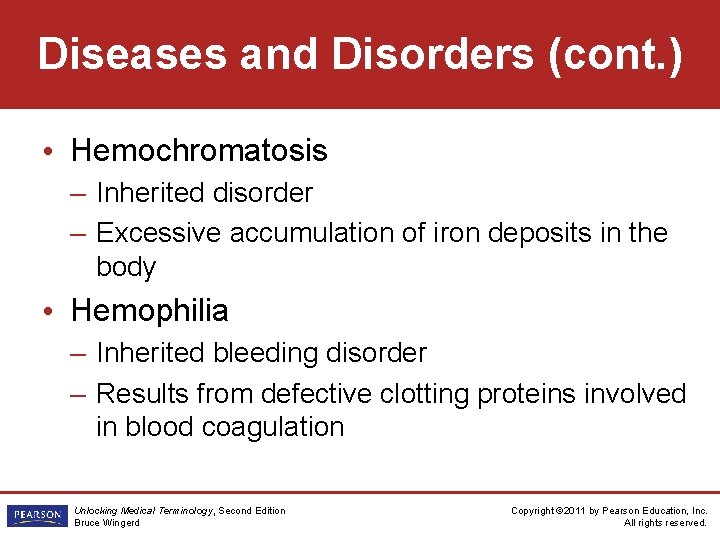 Diseases and Disorders (cont.)

• Hemochromatosis
– Inherited disorder
– Excessive accumulation of iron deposits in the body

• Hemophilia
– Inherited bleeding disorder
– Results from defective clotting proteins involved in blood coagulation

PEARSON

Unlocking Medical Terminology, Second Edition
Bruce Wingerd

Copyright ©2011 by Pearson Education, Inc.
All rights reserved.